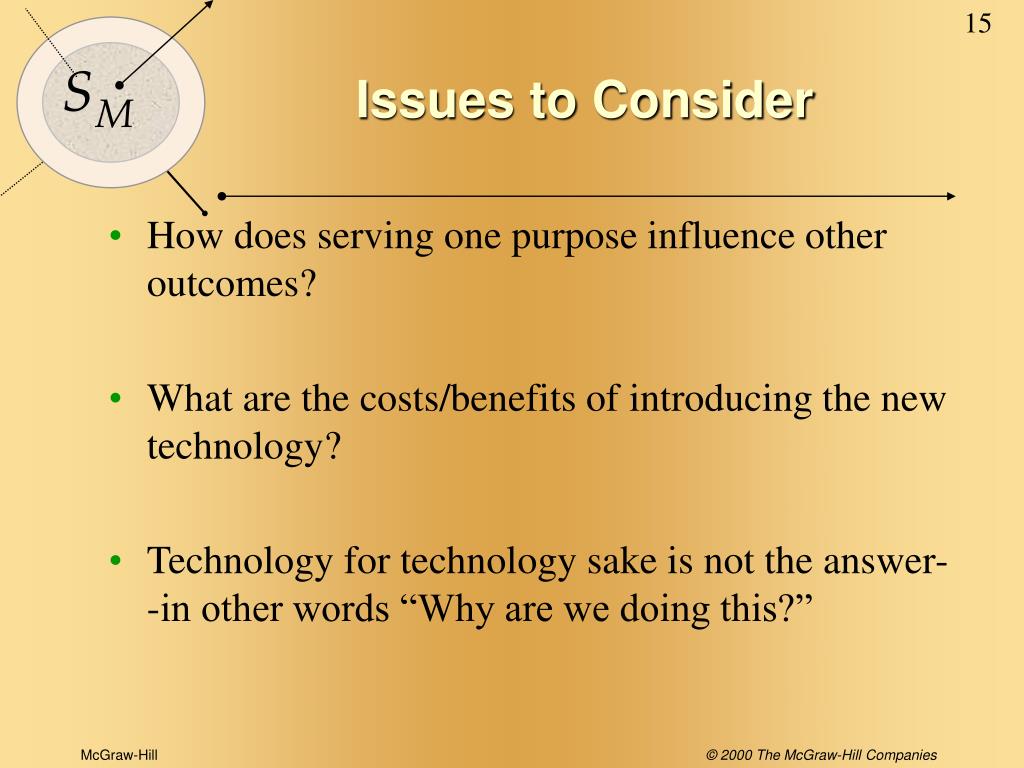 15

$S_M$

Issues to Consider

• How does serving one purpose influence other outcomes?

• What are the costs/benefits of introducing the new technology?

• Technology for technology sake is not the answer--in other words “Why are we doing this?”

McGraw-Hill

© 2000 The McGraw-Hill Companies